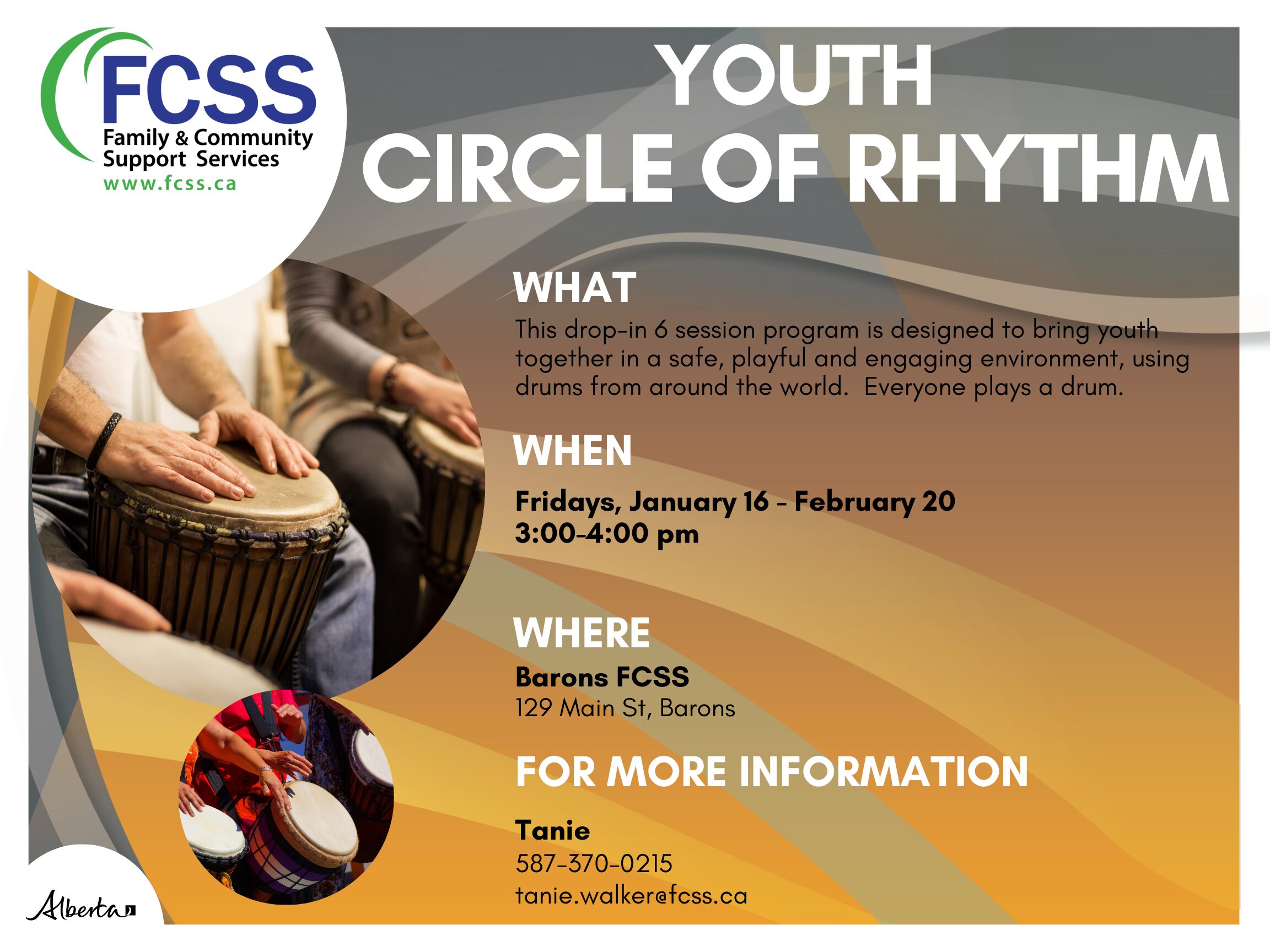 FCSS
Family & Community Support Services
www.fcss.ca

YOUTH
CIRCLE OF RHYTHM

WHAT
This drop-in 6 session program is designed to bring youth together in a safe, playful and engaging environment, using drums from around the world. Everyone plays a drum.

WHEN
Fridays, January 16 - February 20
3:00-4:00 pm

WHERE
Barons FCSS
129 Main St, Barons

FOR MORE INFORMATION
Tanie
587-370-0215
tanie.walker@fcss.ca

Alberta